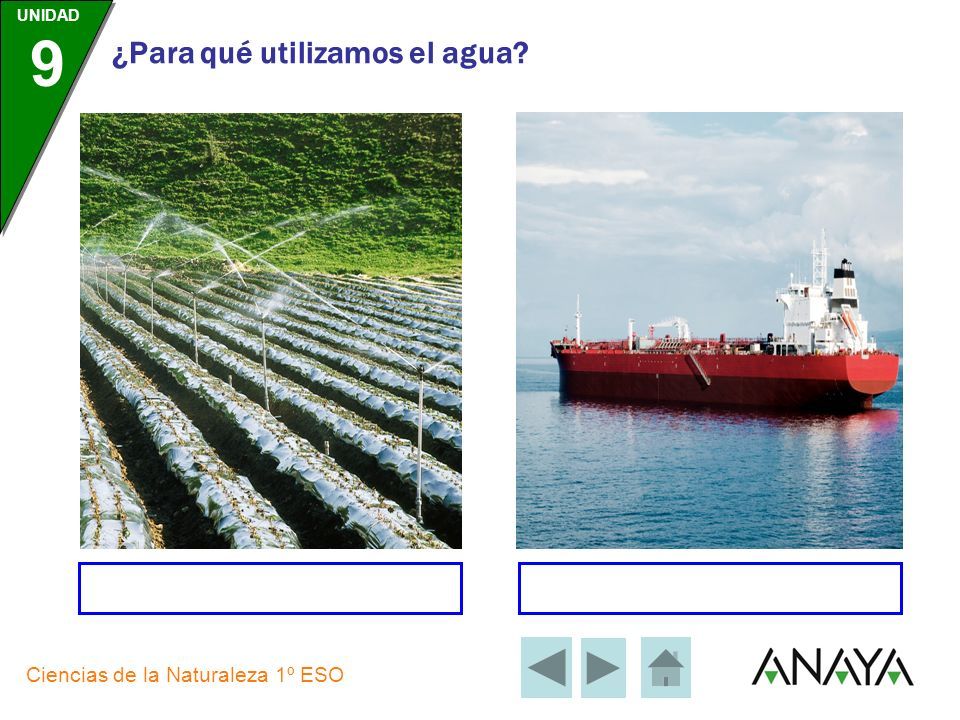 UNIDAD
9
¿Para qué utilizamos el agua?

Ciencias de la Naturaleza 1º ESO

ANAYA